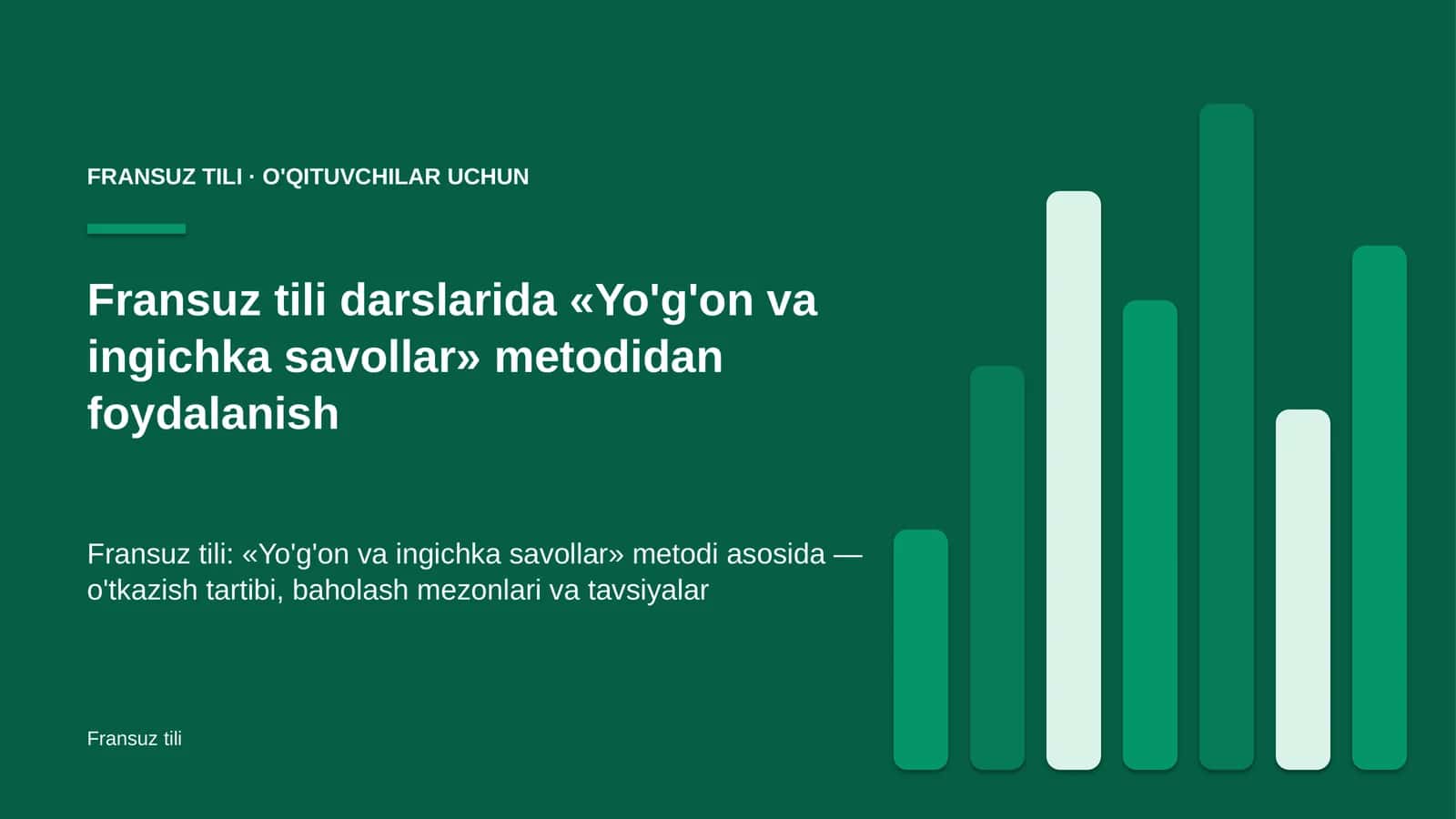 FRANSUZ TILI · O'QITUVCHILAR UCHUN

Fransuz tili darslarida «Yo'g'on va ingichka savollar» metodidan foydalanish

Fransuz tili: «Yo'g'on va ingichka savollar» metodi asosida — o'tkazish tartibi, baholash mezonlari va tavsiyalar

Fransuz tili